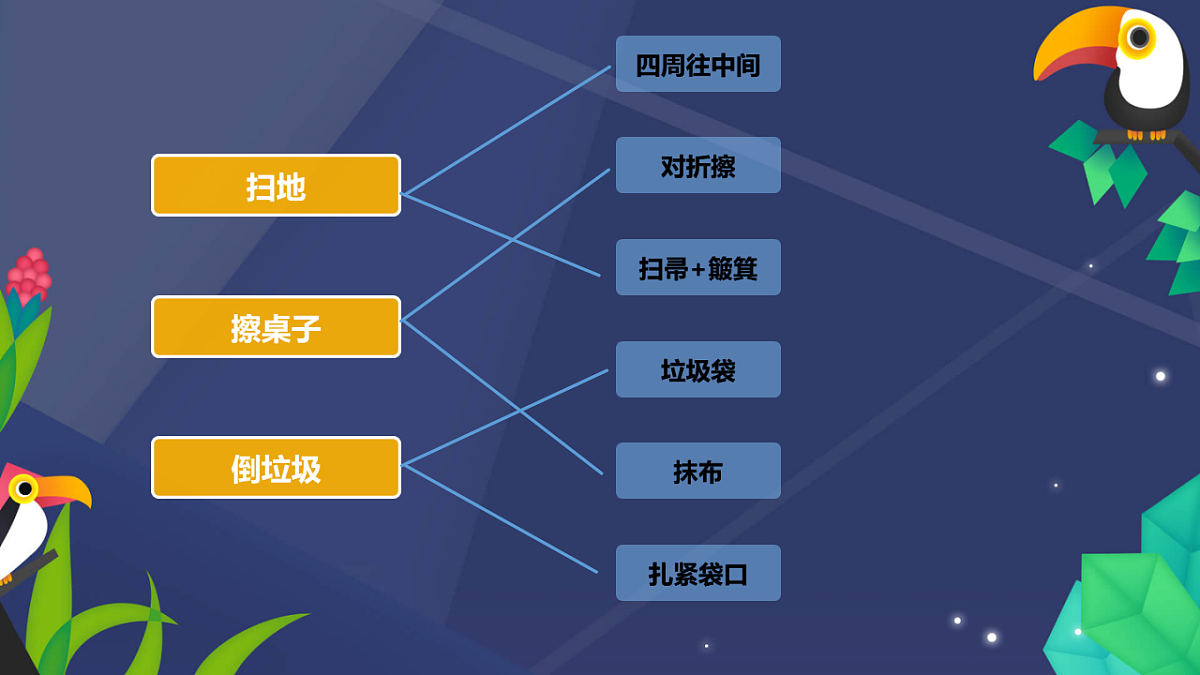 扫地

擦桌子

倒垃圾

四周往中间

对折擦

扫帚+簸箕

垃圾袋

抹布

扎紧袋口